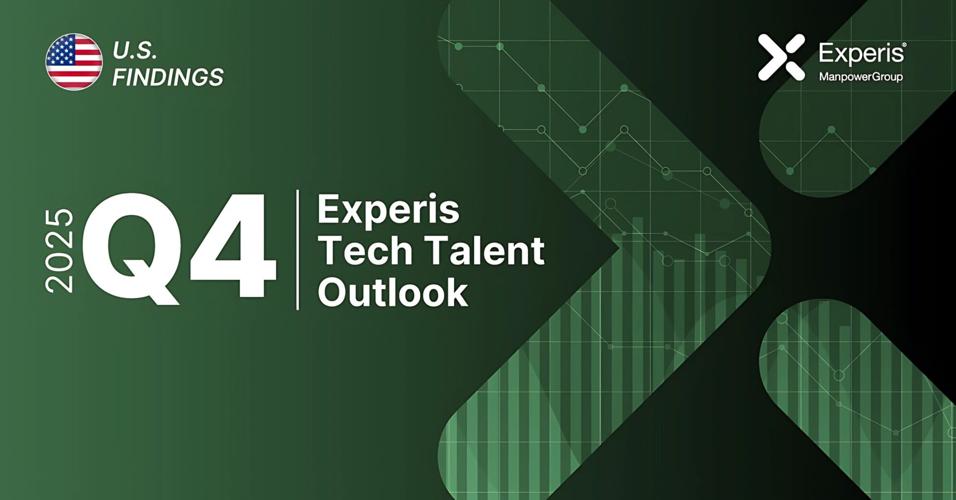 U.S.
FINDINGS

Experis®
ManpowerGroup

2025 Q4

Experis
Tech Talent
Outlook